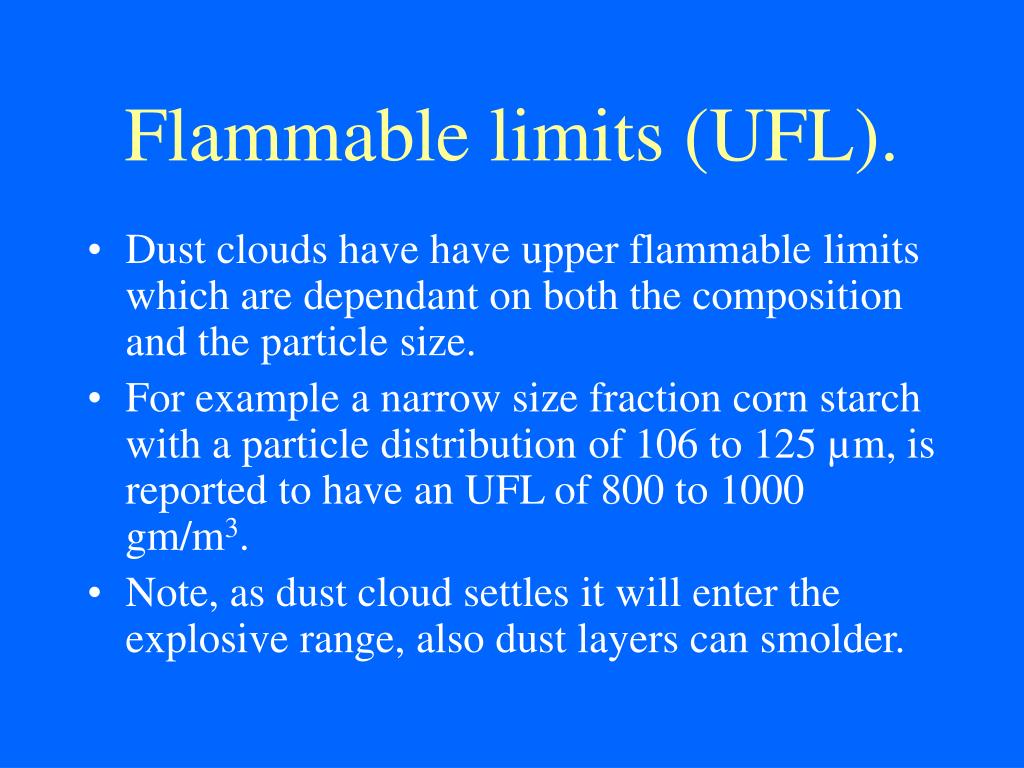 Flammable limits (UFL).

• Dust clouds have have upper flammable limits which are dependant on both the composition and the particle size.

• For example a narrow size fraction corn starch with a particle distribution of 106 to 125 µm, is reported to have an UFL of 800 to 1000 gm/m$^3$.

• Note, as dust cloud settles it will enter the explosive range, also dust layers can smolder.